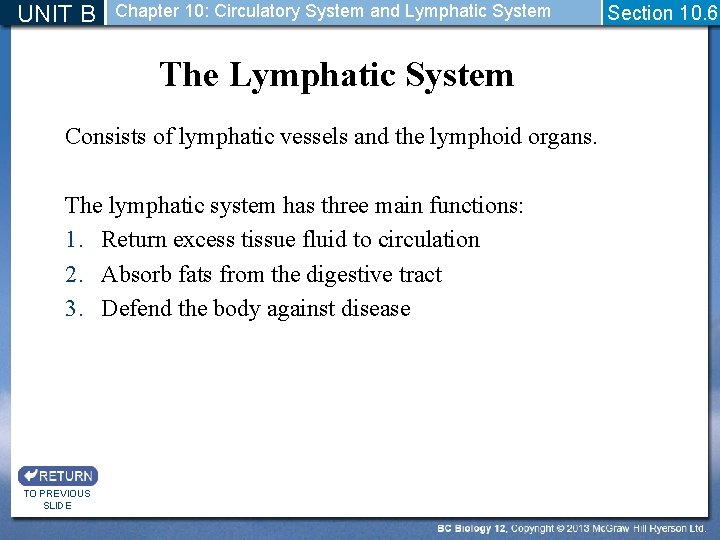 UNIT B Chapter 10: Circulatory System and Lymphatic System Section 10.6

The Lymphatic System

Consists of lymphatic vessels and the lymphoid organs.

The lymphatic system has three main functions:
1. Return excess tissue fluid to circulation
2. Absorb fats from the digestive tract
3. Defend the body against disease

RETURN
TO PREVIOUS SLIDE

BC Biology 12, Copyright © 2013 McGraw Hill Ryerson Ltd.